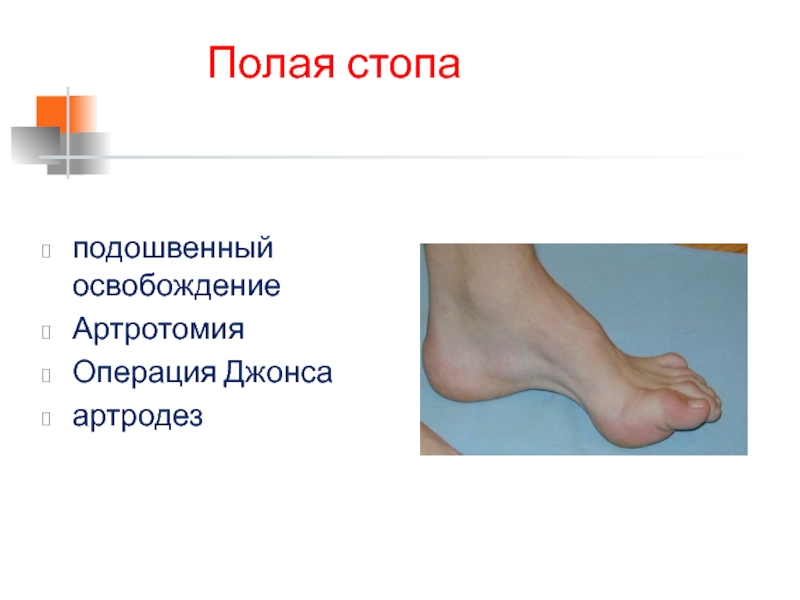 Полая стопа

подошвенный освобождение
Артротомия
Операция Джонса
артродез